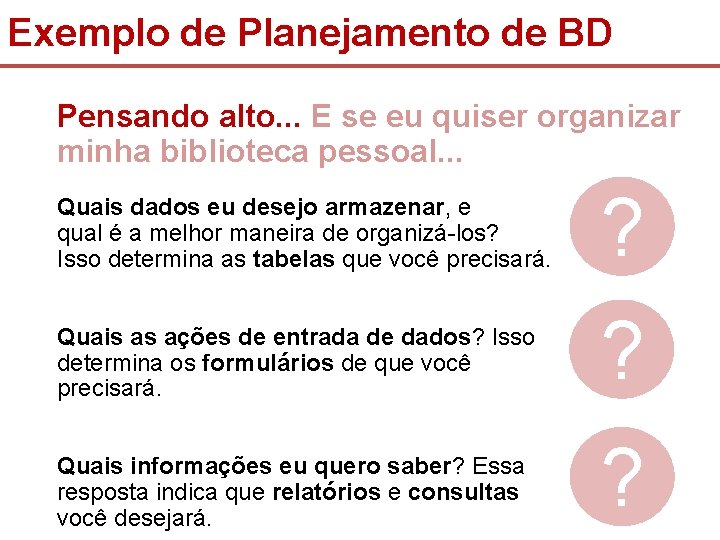 Exemplo de Planejamento de BD

Pensando alto... E se eu quiser organizar minha biblioteca pessoal...

Quais dados eu desejo armazenar, e qual é a melhor maneira de organizá-los? Isso determina as tabelas que você precisará.

?

Quais as ações de entrada de dados? Isso determina os formulários de que você precisará.

?

Quais informações eu quero saber? Essa resposta indica que relatórios e consultas você desejará.

?